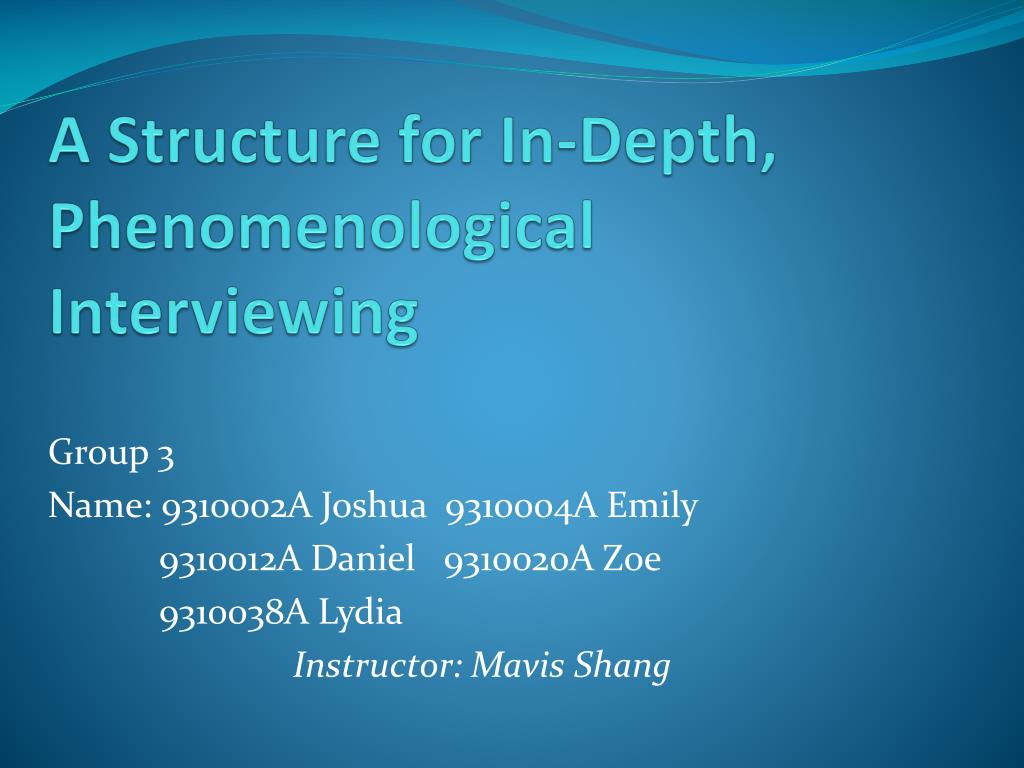 A Structure for In-Depth, Phenomenological Interviewing

Group 3
Name: 9310002A Joshua 9310004A Emily
9310012A Daniel 9310020A Zoe
9310038A Lydia
Instructor: Mavis Shang